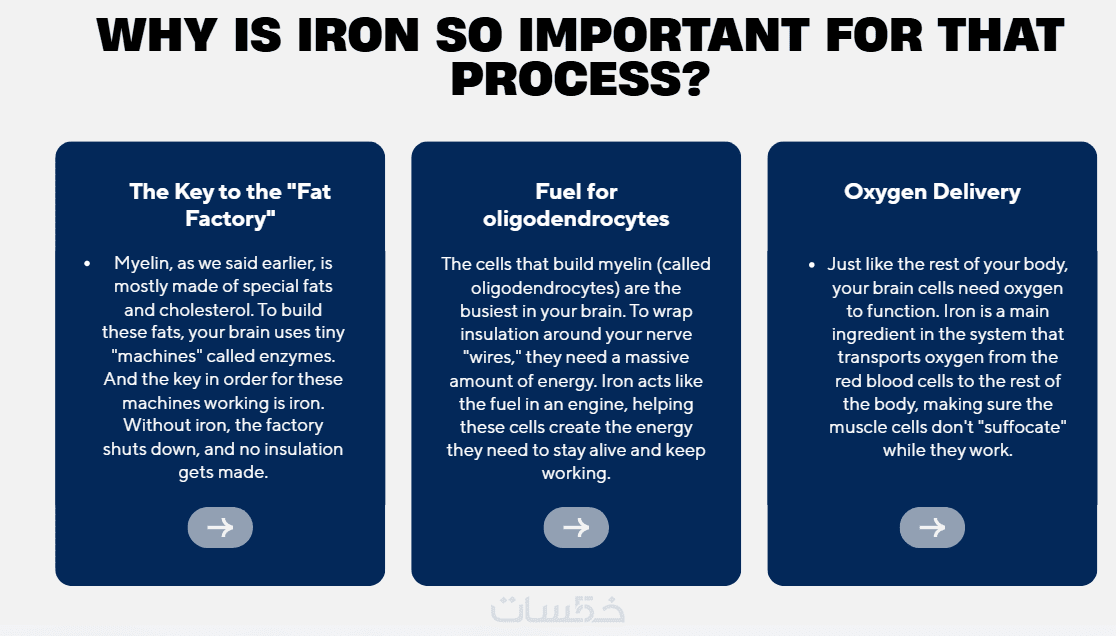 WHY IS IRON SO IMPORTANT FOR THAT PROCESS?

The Key to the "Fat Factory"

• Myelin, as we said earlier, is mostly made of special fats and cholesterol. To build these fats, your brain uses tiny "machines" called enzymes. And the key in order for these machines working is iron. Without iron, the factory shuts down, and no insulation gets made.

→

Fuel for oligodendrocytes

The cells that build myelin (called oligodendrocytes) are the busiest in your brain. To wrap insulation around your nerve "wires," they need a massive amount of energy. Iron acts like the fuel in an engine, helping these cells create the energy they need to stay alive and keep working.

→

Oxygen Delivery

• Just like the rest of your body, your brain cells need oxygen to function. Iron is a main ingredient in the system that transports oxygen from the red blood cells to the rest of the body, making sure the muscle cells don't "suffocate" while they work.

→

خمسات